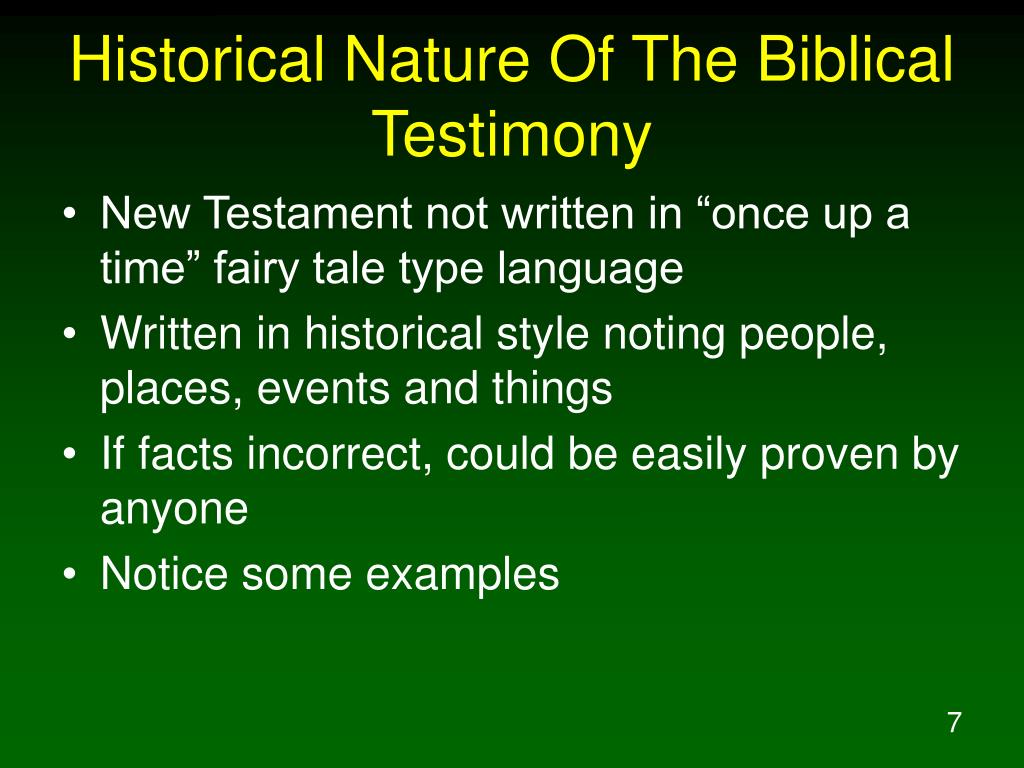 Historical Nature Of The Biblical Testimony

• New Testament not written in “once up a time” fairy tale type language
• Written in historical style noting people, places, events and things
• If facts incorrect, could be easily proven by anyone
• Notice some examples

7